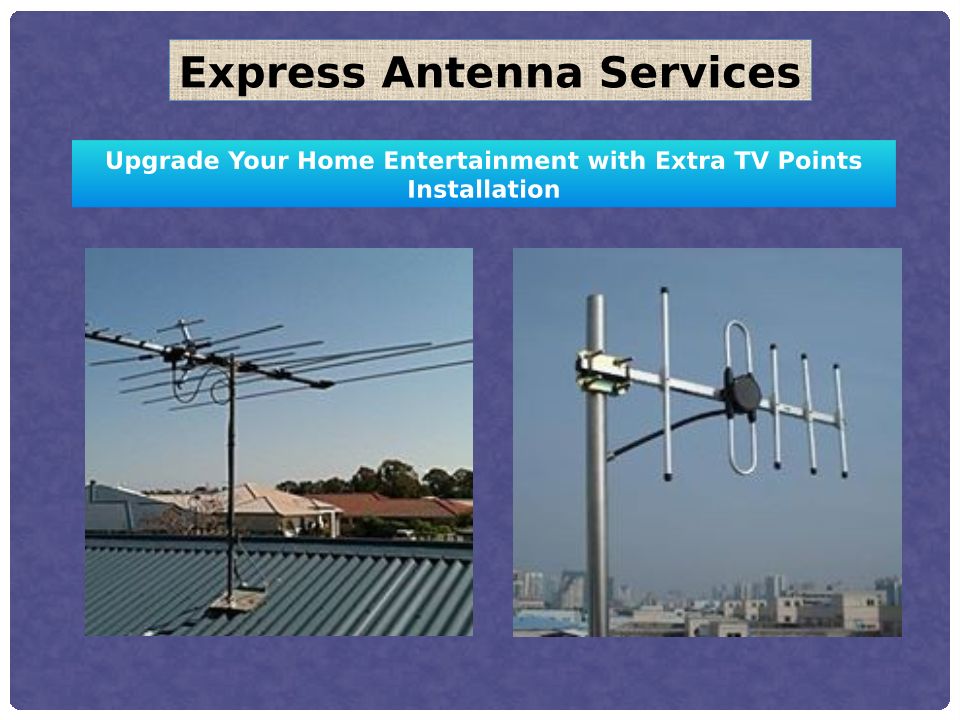 Express Antenna Services

Upgrade Your Home Entertainment with Extra TV Points Installation